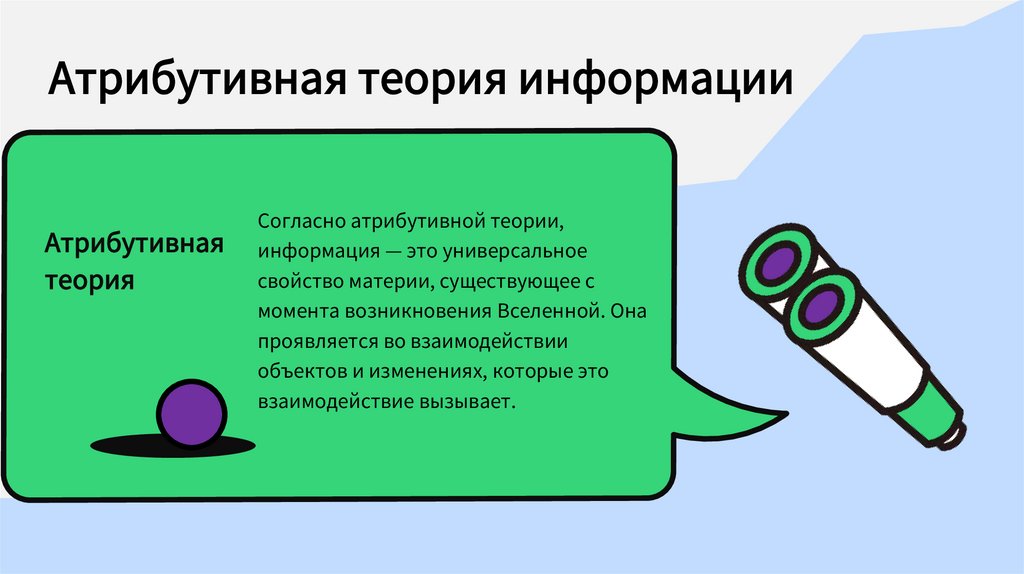 Атрибутивная теория информации

Атрибутивная теория

Согласно атрибутивной теории, информация — это универсальное свойство материи, существующее с момента возникновения Вселенной. Она проявляется во взаимодействии объектов и изменениях, которые это взаимодействие вызывает.